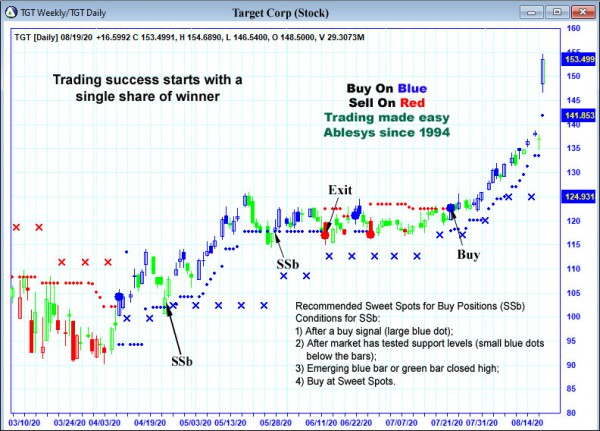 TGT Weekly/TGT Daily

Target Corp (Stock)

TGT [Daily] 08/19/20 +16.5992 C 153.4991, H 154.6890, L 146.5400, O 148.5000, V 29.3073M

Trading success starts with a single share of winner

Buy On Blue
Sell On Red
Trading made easy
Ablesys since 1994

Exit

SSb

Buy

SSb

Recommended Sweet Spots for Buy Positions (SSb)
Conditions for SSb:
1) After a buy signal (large blue dot);
2) After market has tested support levels (small blue dots below the bars);
3) Emerging blue bar or green bar closed high;
4) Buy at Sweet Spots.

160
155
153.499
150
145
141.853
140
135
130
124.931
120
115
110
105
100
95
90
85
80

03/10/20
03/24/20
04/03/20
04/19/20
05/03/20
05/13/20
05/28/20
06/11/20
06/22/20
07/07/20
07/21/20
07/31/20
08/14/20